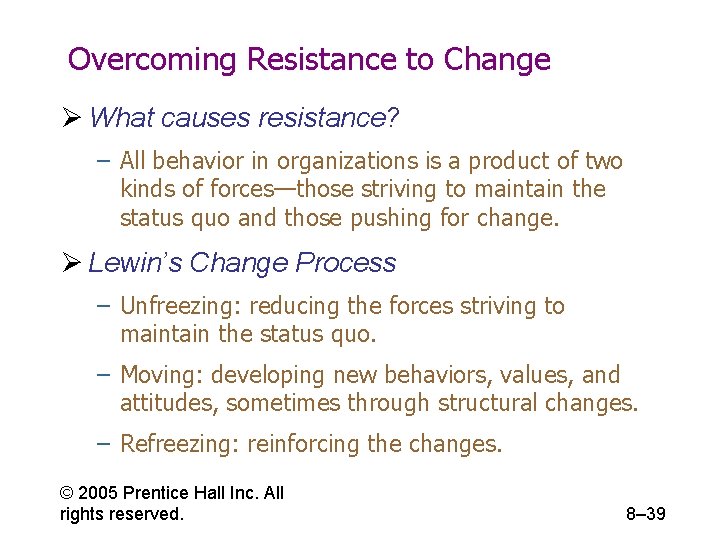 Overcoming Resistance to Change

➢ What causes resistance?

– All behavior in organizations is a product of two kinds of forces—those striving to maintain the status quo and those pushing for change.

➢ Lewin's Change Process

– Unfreezing: reducing the forces striving to maintain the status quo.

– Moving: developing new behaviors, values, and attitudes, sometimes through structural changes.

– Refreezing: reinforcing the changes.

© 2005 Prentice Hall Inc. All rights reserved.

8–39